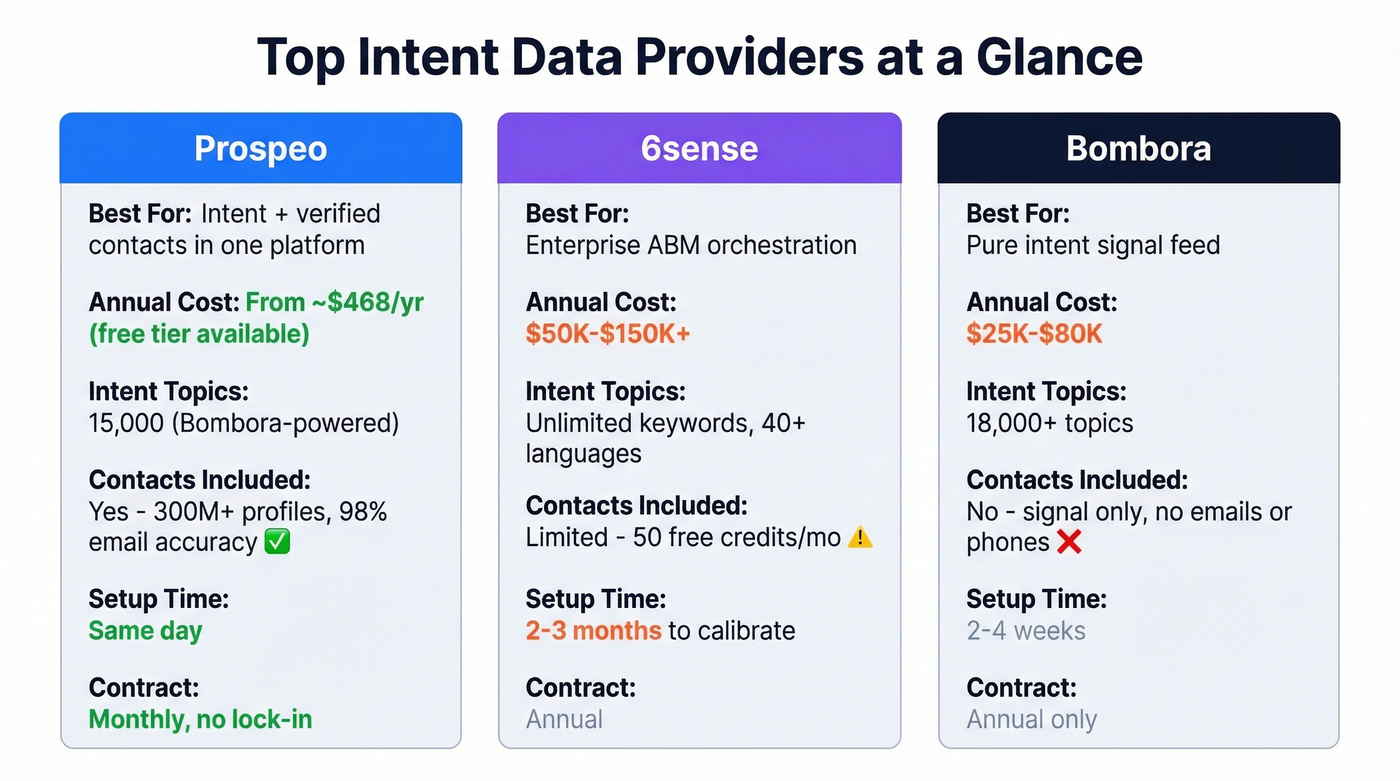 Top Intent Data Providers at a Glance

Prospeo

Best For: Intent + verified contacts in one platform

Annual Cost: From ~$468/yr (free tier available)

Intent Topics: 15,000 (Bombora-powered)

Contacts Included: Yes - 300M+ profiles, 98% email accuracy ✅

Setup Time: Same day

Contract: Monthly, no lock-in

6sense

Best For: Enterprise ABM orchestration

Annual Cost: $50K-$150K+

Intent Topics: Unlimited keywords, 40+ languages

Contacts Included: Limited - 50 free credits/mo ⚠️

Setup Time: 2-3 months to calibrate

Contract: Annual

Bombora

Best For: Pure intent signal feed

Annual Cost: $25K-$80K

Intent Topics: 18,000+ topics

Contacts Included: No - signal only, no emails or phones ❌

Setup Time: 2-4 weeks

Contract: Annual only